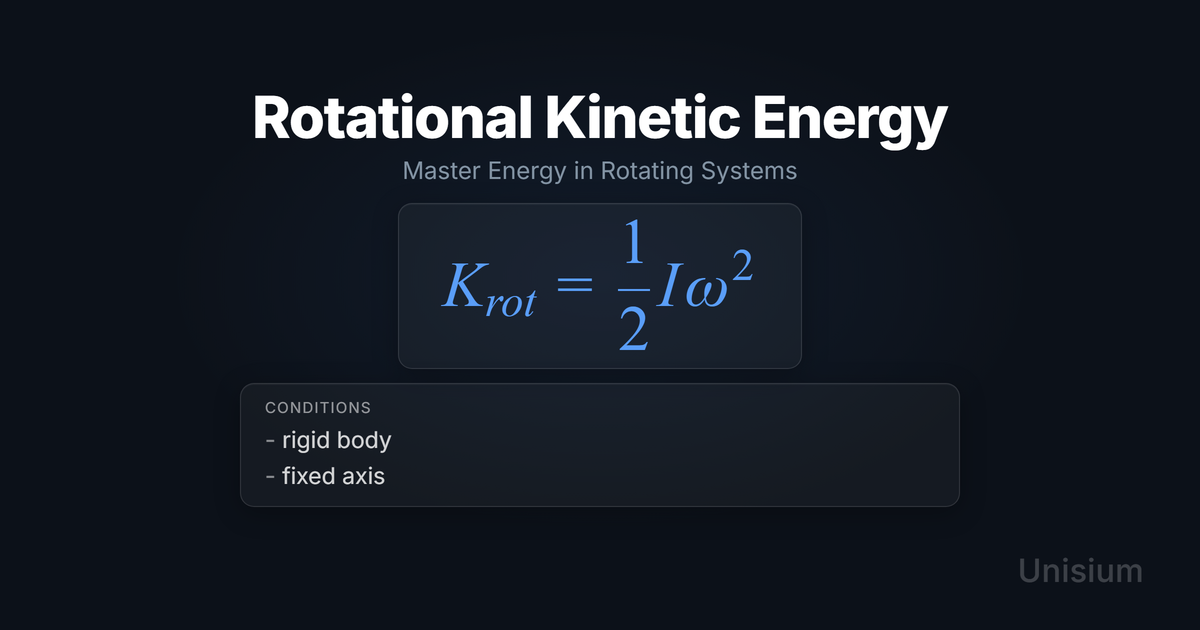 Rotational Kinetic Energy

Master Energy in Rotating Systems

$K_{rot} = \frac{1}{2}I\omega^2$

CONDITIONS
- rigid body
- fixed axis

Unisium